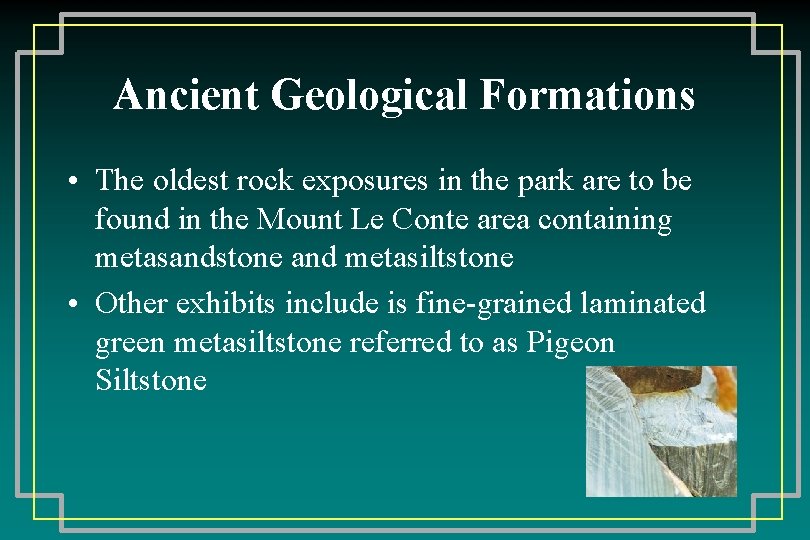 Ancient Geological Formations

• The oldest rock exposures in the park are to be found in the Mount Le Conte area containing metasandstone and metasiltstone

• Other exhibits include is fine-grained laminated green metasiltstone referred to as Pigeon Siltstone